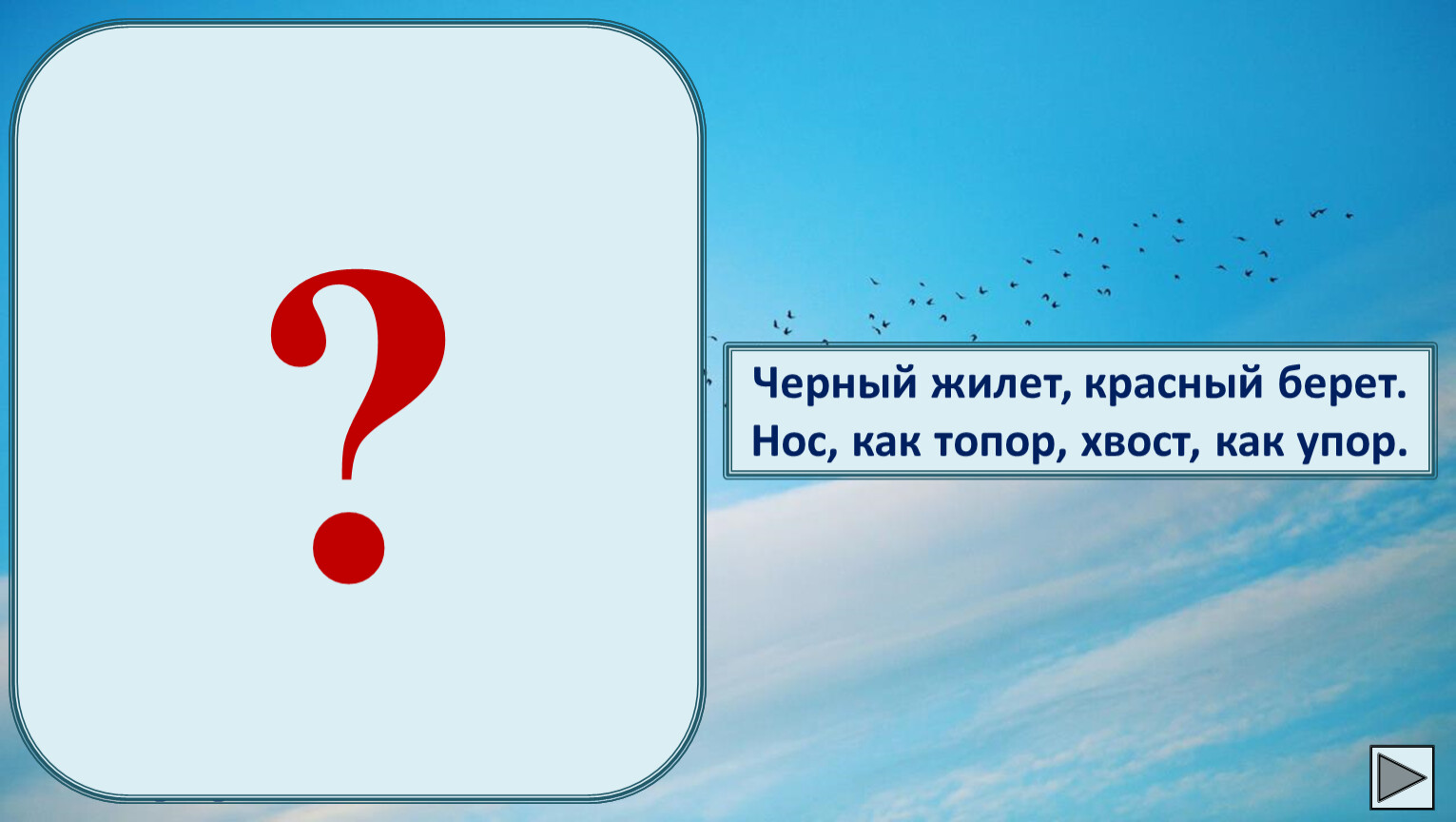 ?

Черный жилет, красный берет.
Нос, как топор, хвост, как упор.